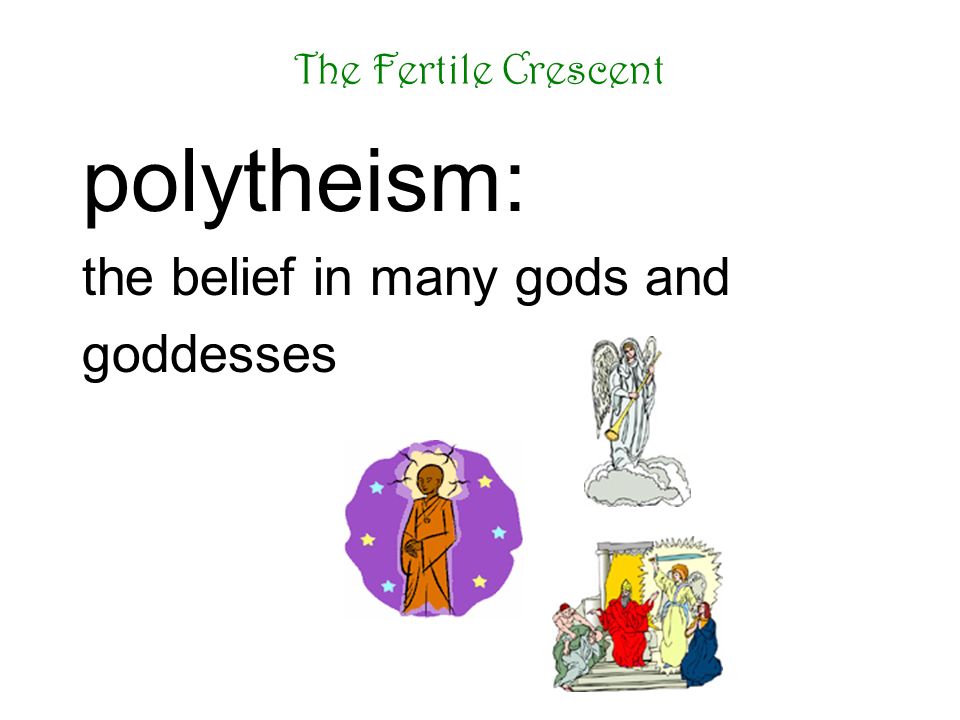 The Fertile Crescent

polytheism:

the belief in many gods and goddesses